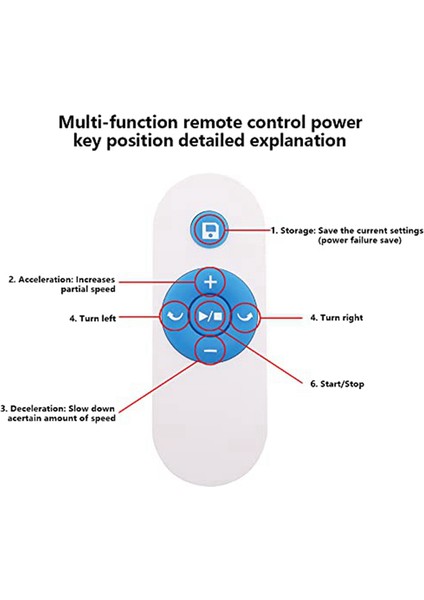 Multi-function remote control power key position detailed explanation

1. Storage: Save the current settings (power failure save)

2. Acceleration: Increases partial speed

4. Turn left

4. Turn right

6. Start/Stop

3. Deceleration: Slow down acertain amount of speed